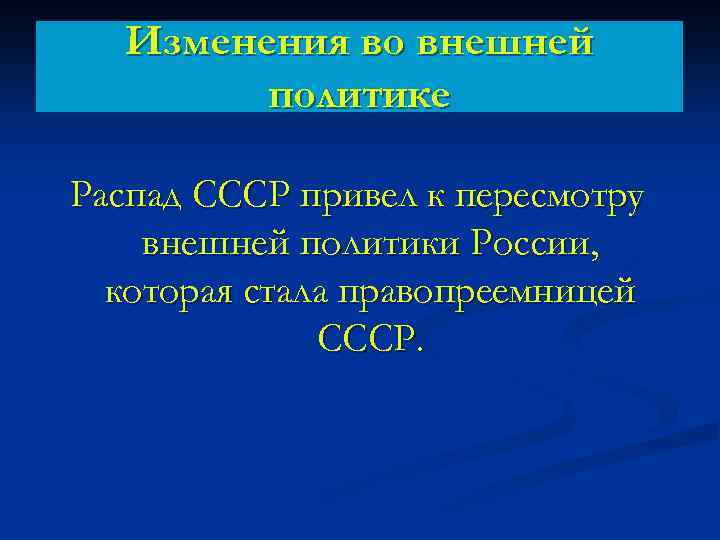 Изменения во внешней политике

Распад СССР привел к пересмотру внешней политики России, которая стала правопреемницей СССР.